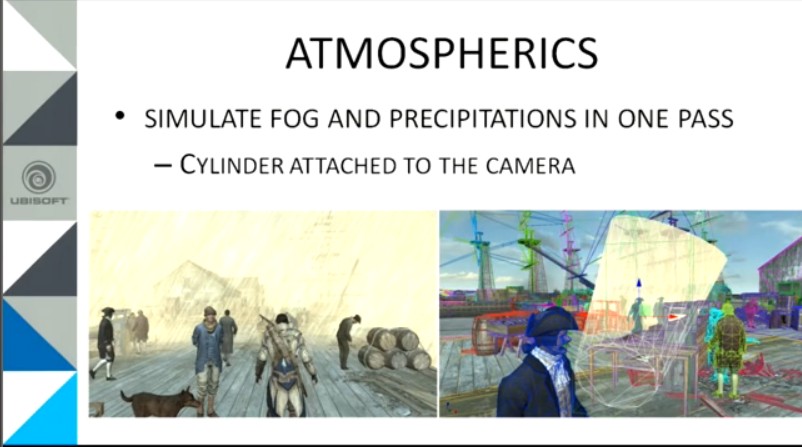 UBISOFT

ATMOSPHERICS

• SIMULATE FOG AND PRECIPITATIONS IN ONE PASS

– CYLINDER ATTACHED TO THE CAMERA